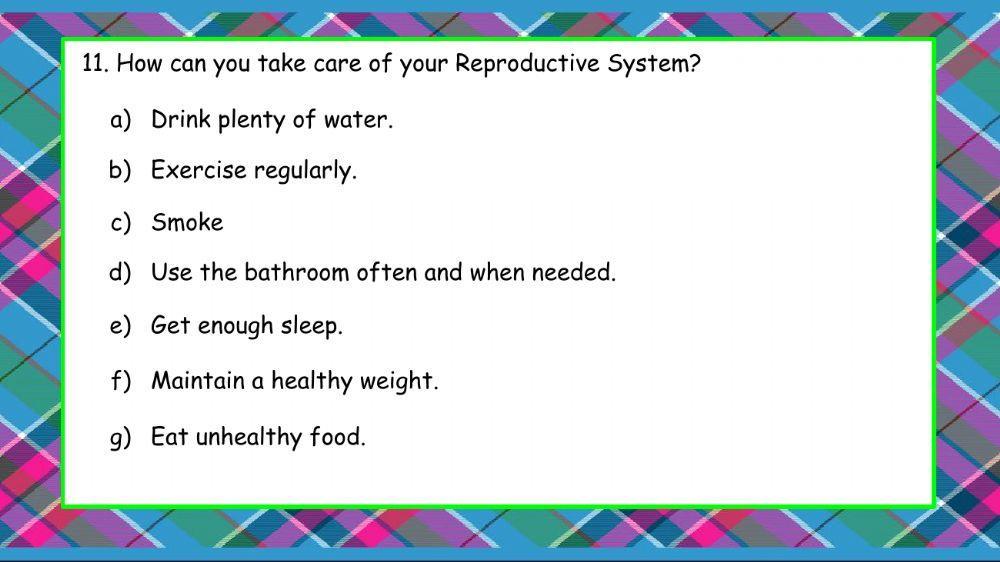 11. How can you take care of your Reproductive System?

a) Drink plenty of water.

b) Exercise regularly.

c) Smoke

d) Use the bathroom often and when needed.

e) Get enough sleep.

f) Maintain a healthy weight.

g) Eat unhealthy food.